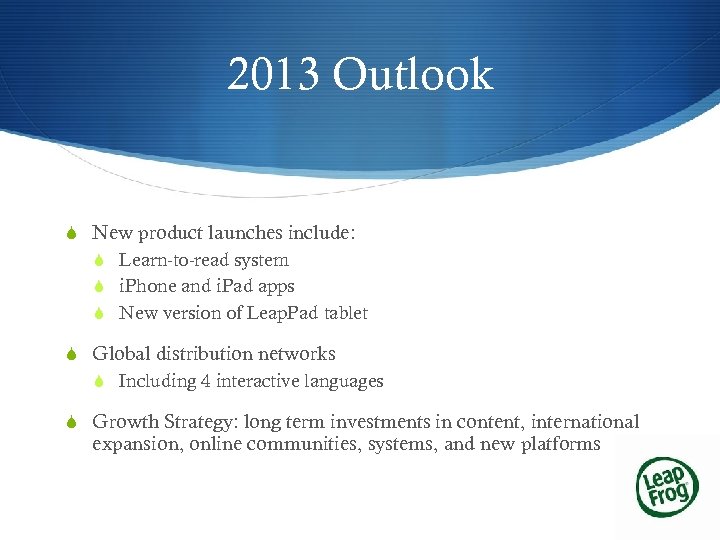 2013 Outlook

New product launches include:
Learn-to-read system
iPhone and iPad apps
New version of LeapPad tablet

Global distribution networks
Including 4 interactive languages

Growth Strategy: long term investments in content, international expansion, online communities, systems, and new platforms

Leap Frog